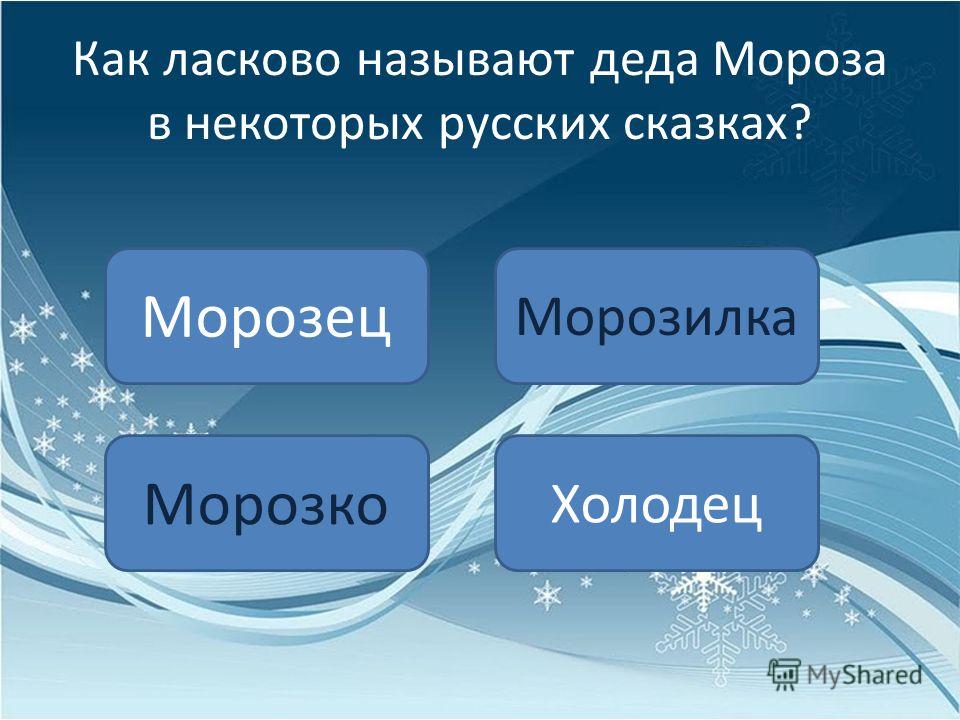 Как ласково называют деда Мороза в некоторых русских сказках?

Морозец

Морозилка

Морозко

Холодец

MyShared